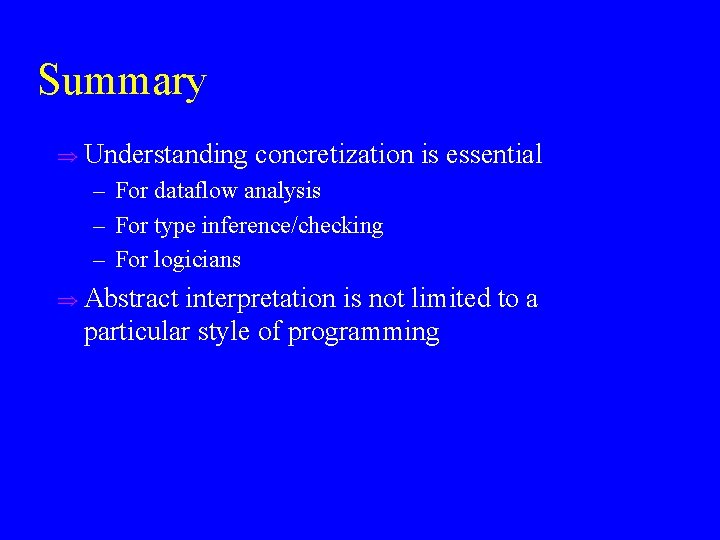 Summary

⇒ Understanding concretization is essential

– For dataflow analysis

– For type inference/checking

– For logicians

⇒ Abstract interpretation is not limited to a particular style of programming